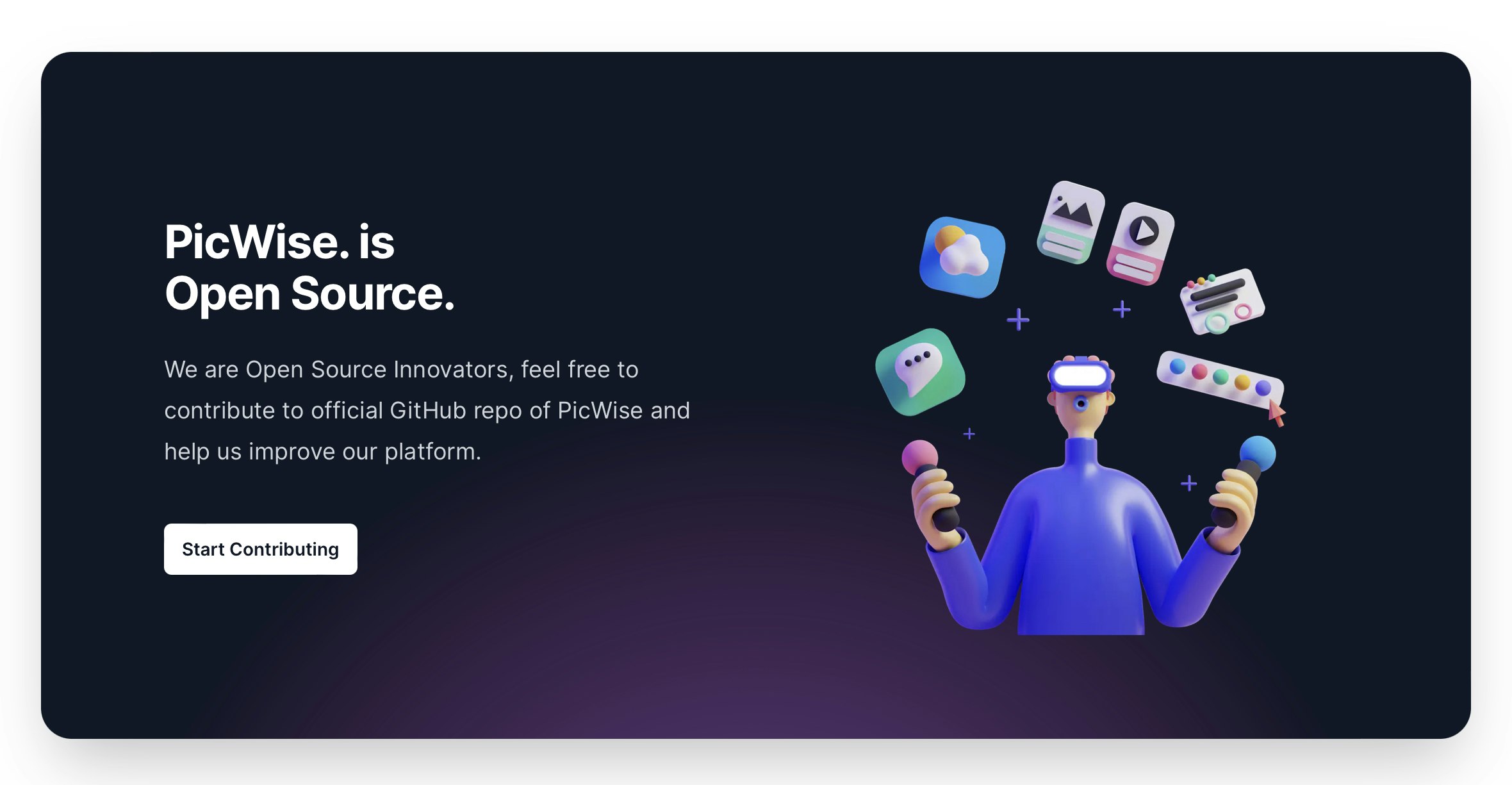 PicWise. is
Open Source.

We are Open Source Innovators, feel free to contribute to official GitHub repo of PicWise and help us improve our platform.

Start Contributing